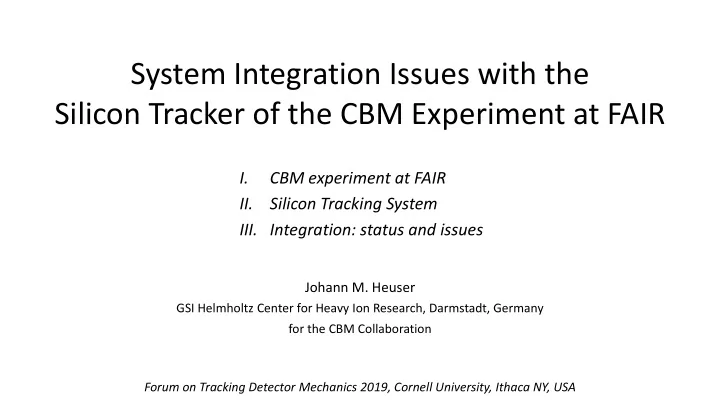 System Integration Issues with the
Silicon Tracker of the CBM Experiment at FAIR

I. CBM experiment at FAIR
II. Silicon Tracking System
III. Integration: status and issues

Johann M. Heuser
GSI Helmholtz Center for Heavy Ion Research, Darmstadt, Germany
for the CBM Collaboration

Forum on Tracking Detector Mechanics 2019, Cornell University, Ithaca NY, USA